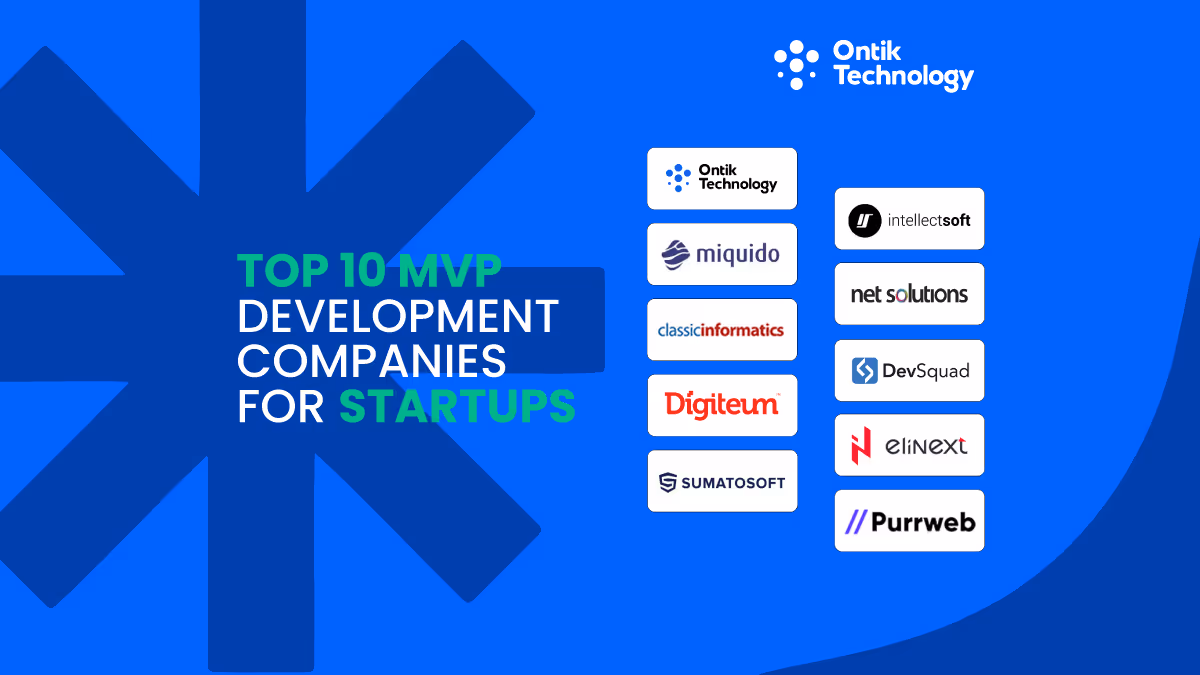 Ontik Technology

TOP 10 MVP DEVELOPMENT COMPANIES FOR STARTUPS

Ontik Technology

miquido

classicinformatics

Digiteum

SUMATOSOFT

intellectsoft

net solutions

DevSquad

elinext

Purrweb